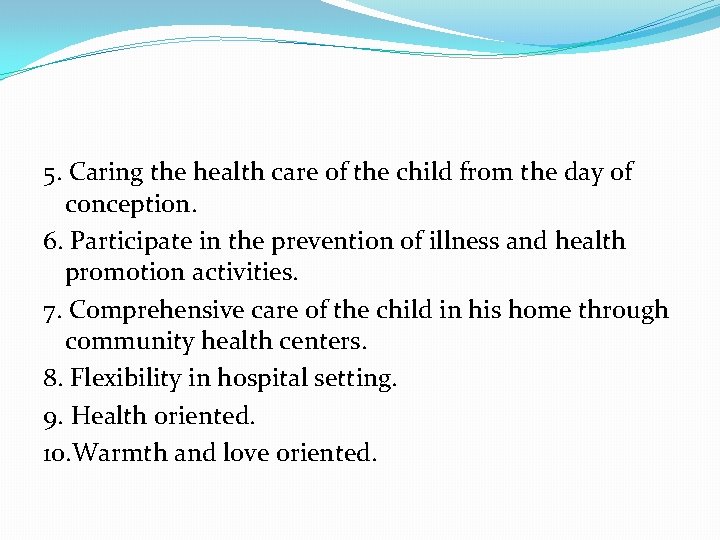 5. Caring the health care of the child from the day of conception.

6. Participate in the prevention of illness and health promotion activities.

7. Comprehensive care of the child in his home through community health centers.

8. Flexibility in hospital setting.

9. Health oriented.

10.Warmth and love oriented.